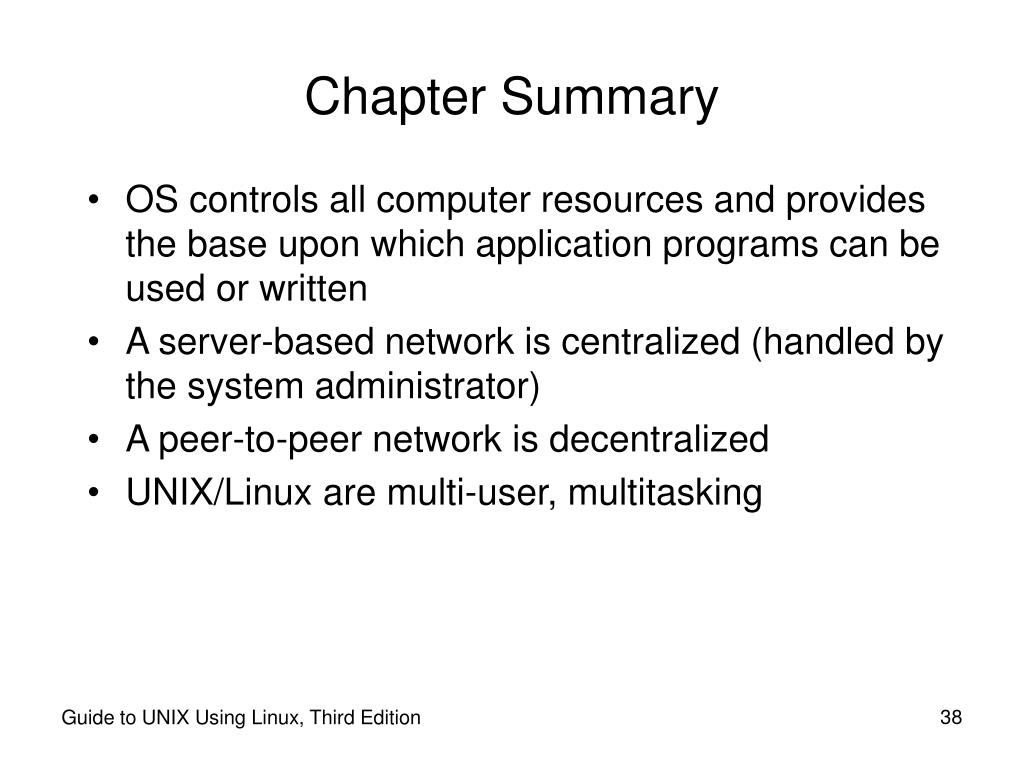 Chapter Summary

• OS controls all computer resources and provides the base upon which application programs can be used or written
• A server-based network is centralized (handled by the system administrator)
• A peer-to-peer network is decentralized
• UNIX/Linux are multi-user, multitasking

Guide to UNIX Using Linux, Third Edition

38